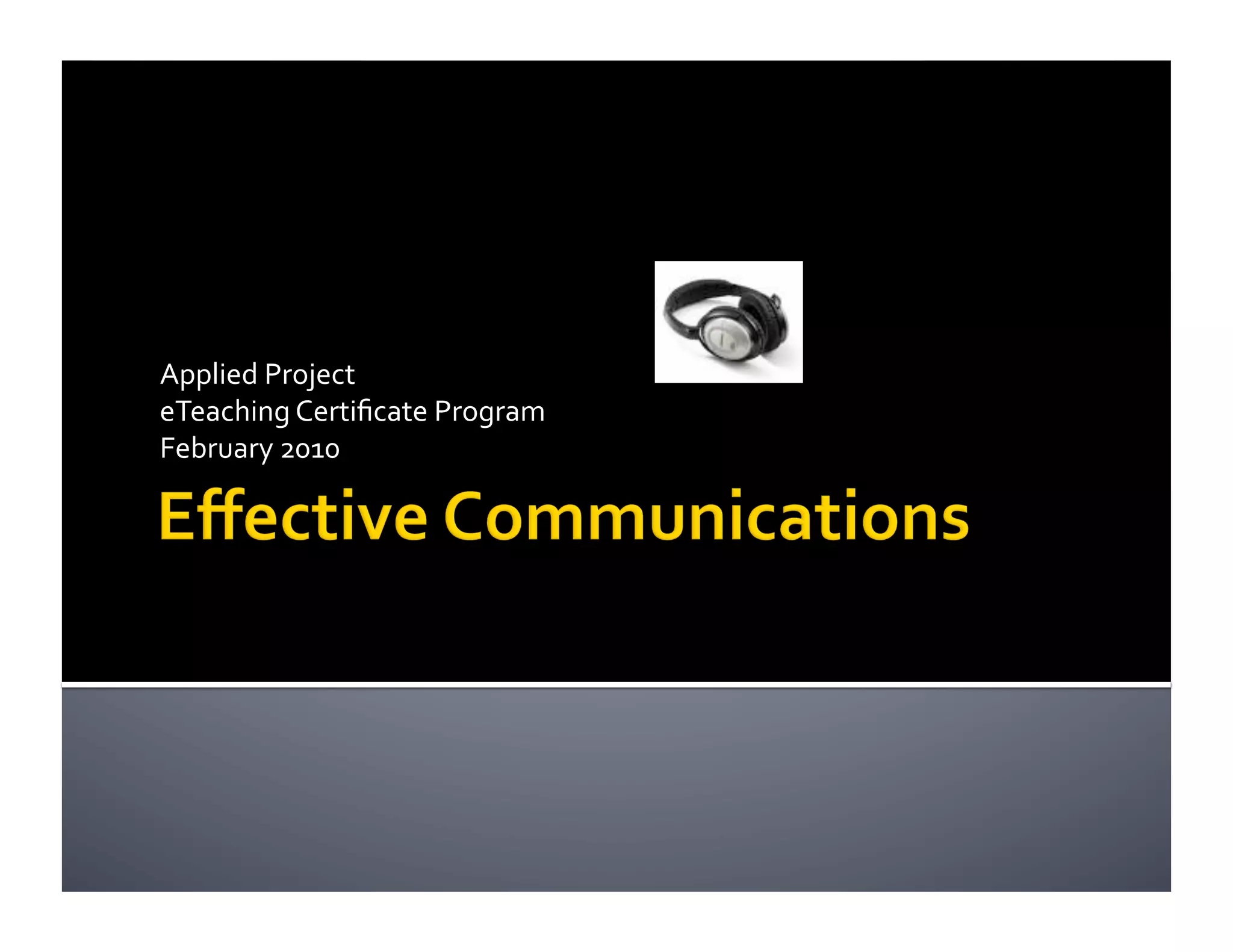 Applied Project
eTeaching Certificate Program
February 2010

Effective Communications